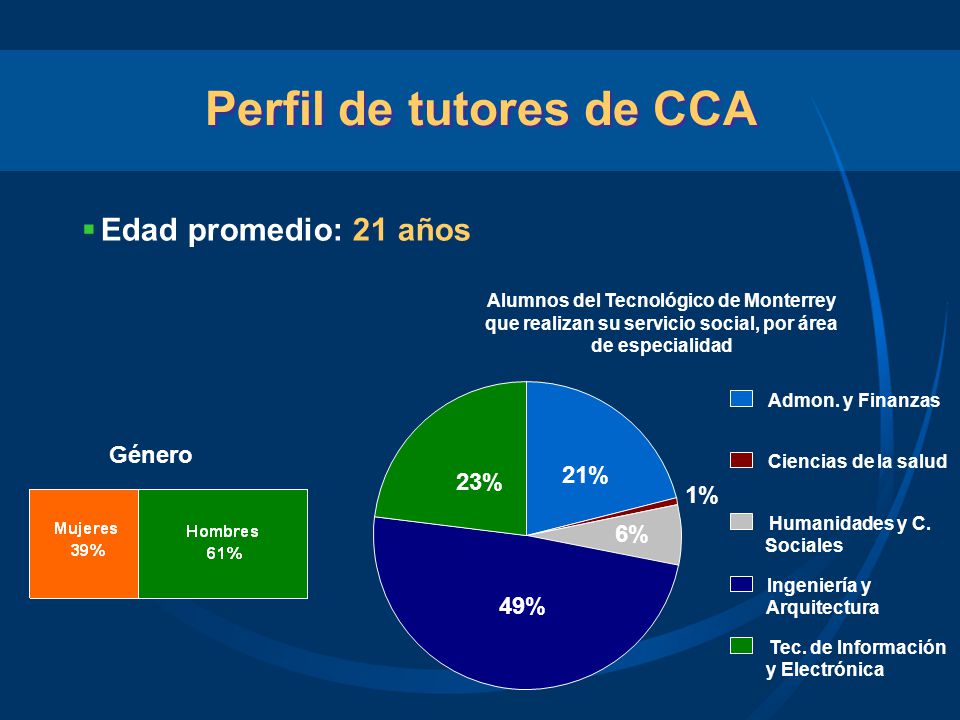 Perfil de tutores de CCA

Edad promedio: 21 años

Género

Mujeres 39%

Hombres 61%

Alumnos del Tecnológico de Monterrey que realizan su servicio social, por área de especialidad

23%

21%

1%

6%

49%

Admon. y Finanzas

Ciencias de la salud

Humanidades y C. Sociales

Ingeniería y Arquitectura

Tec. de Información y Electrónica